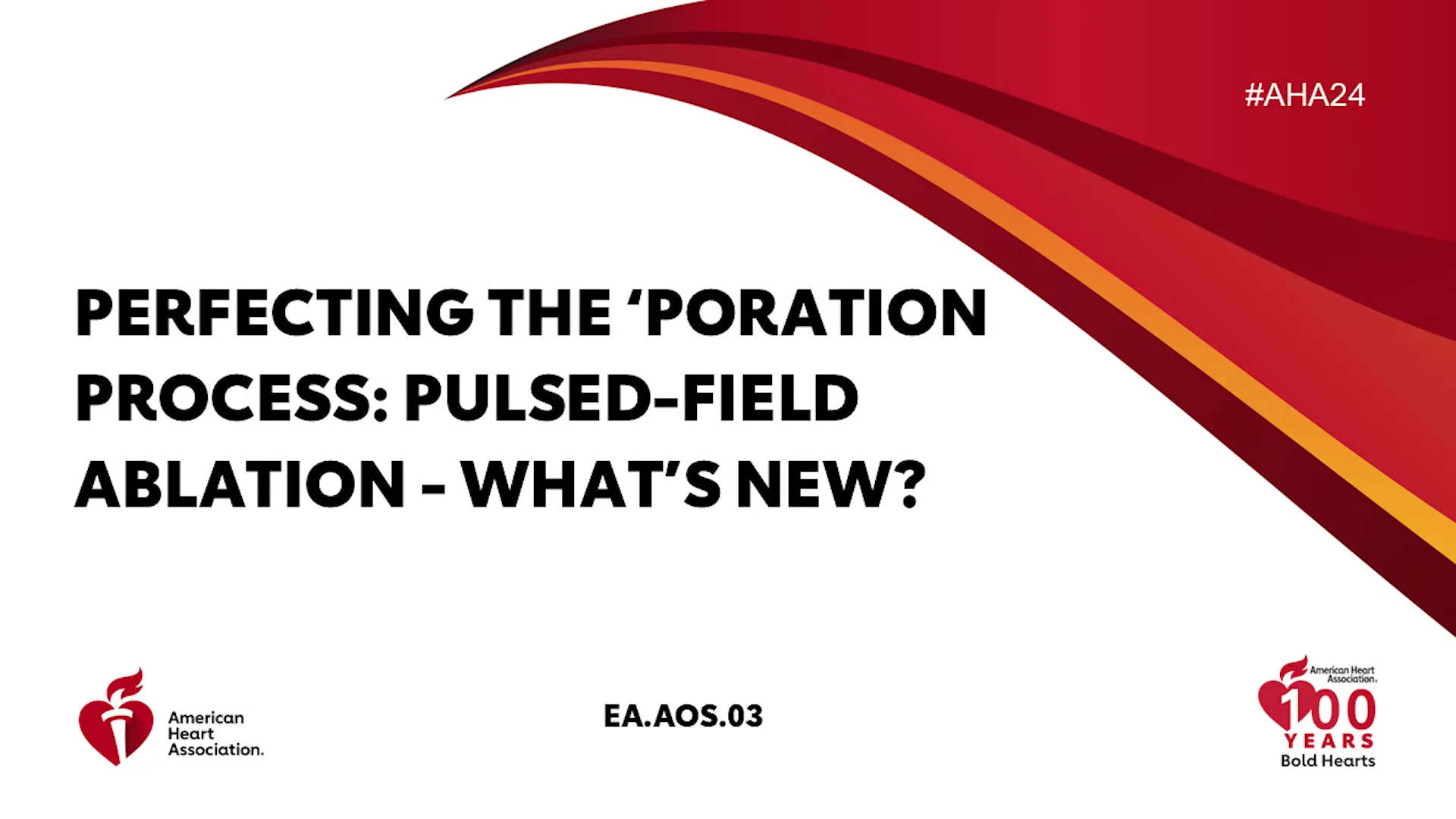 #AHA24

PERFECTING THE ‘PORATION PROCESS: PULSED-FIELD ABLATION - WHAT’S NEW?

American Heart Association.

EA.AOS.03

American Heart Association. 100 YEARS Bold Hearts